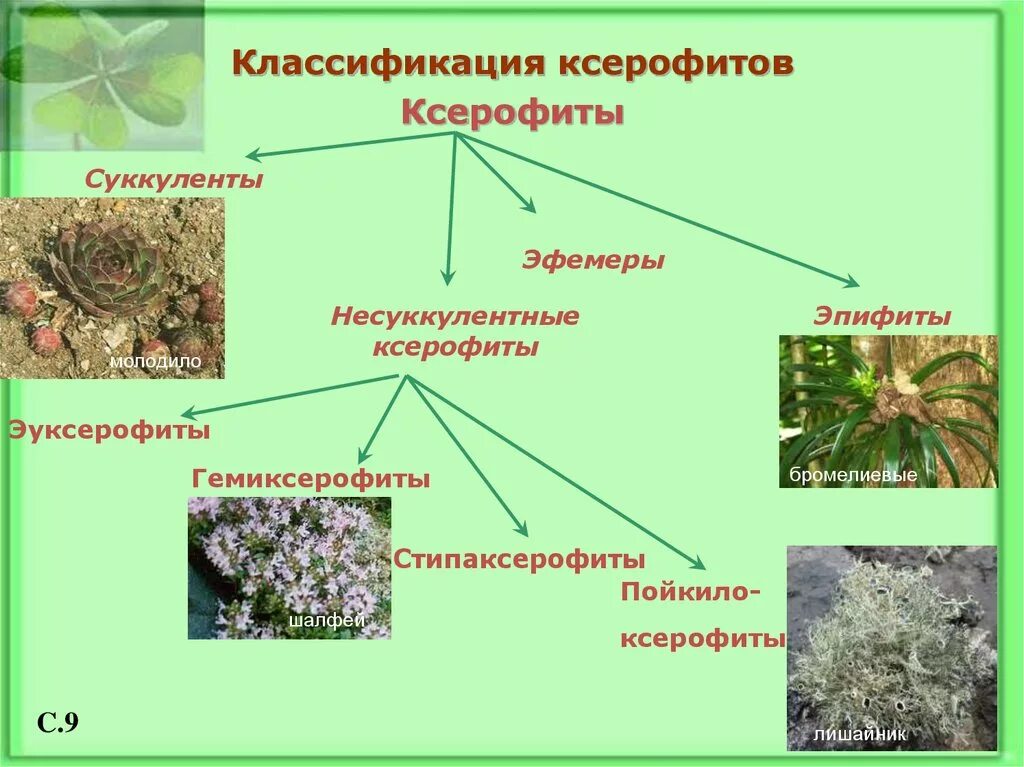 Классификация ксерофитов

Ксерофиты

Суккуленты

молодило

Эфемеры

Несуккулентные ксерофиты

Эпифиты

бромелиевые

Эуксерофиты

Гемиксерофиты

шалфей

Стипаксерофиты

Пойкило-ксерофиты

лишайник

С.9